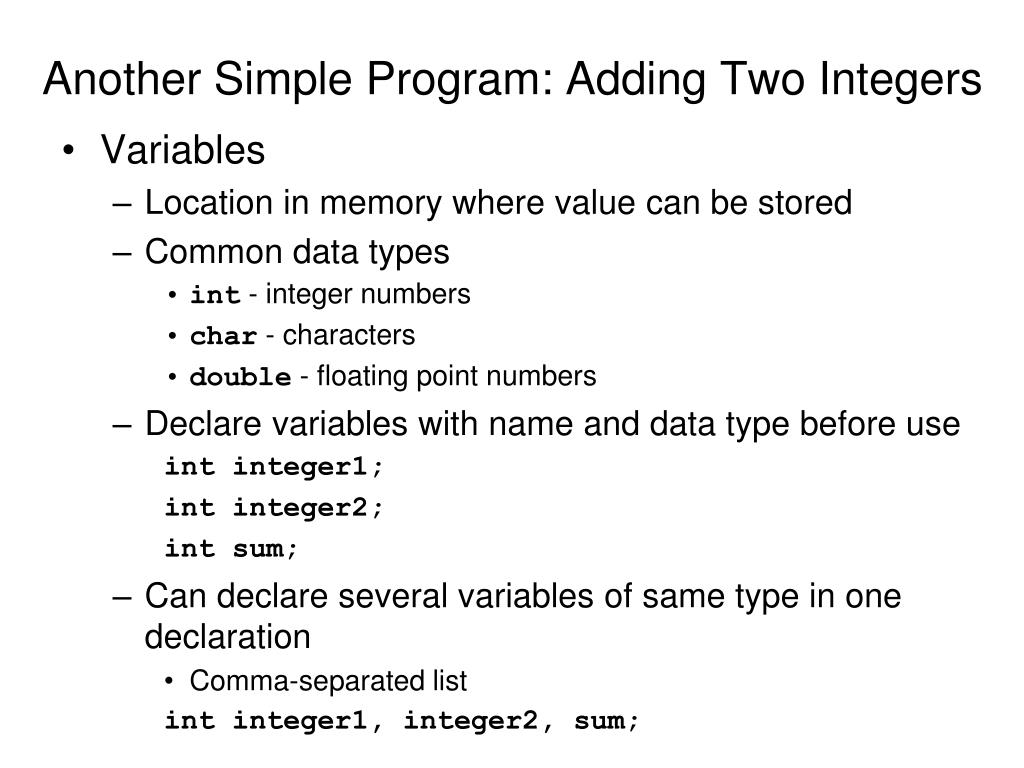 Another Simple Program: Adding Two Integers

• Variables
– Location in memory where value can be stored
– Common data types
• int - integer numbers
• char - characters
• double - floating point numbers
– Declare variables with name and data type before use
int integer1;
int integer2;
int sum;
– Can declare several variables of same type in one declaration
• Comma-separated list
int integer1, integer2, sum;